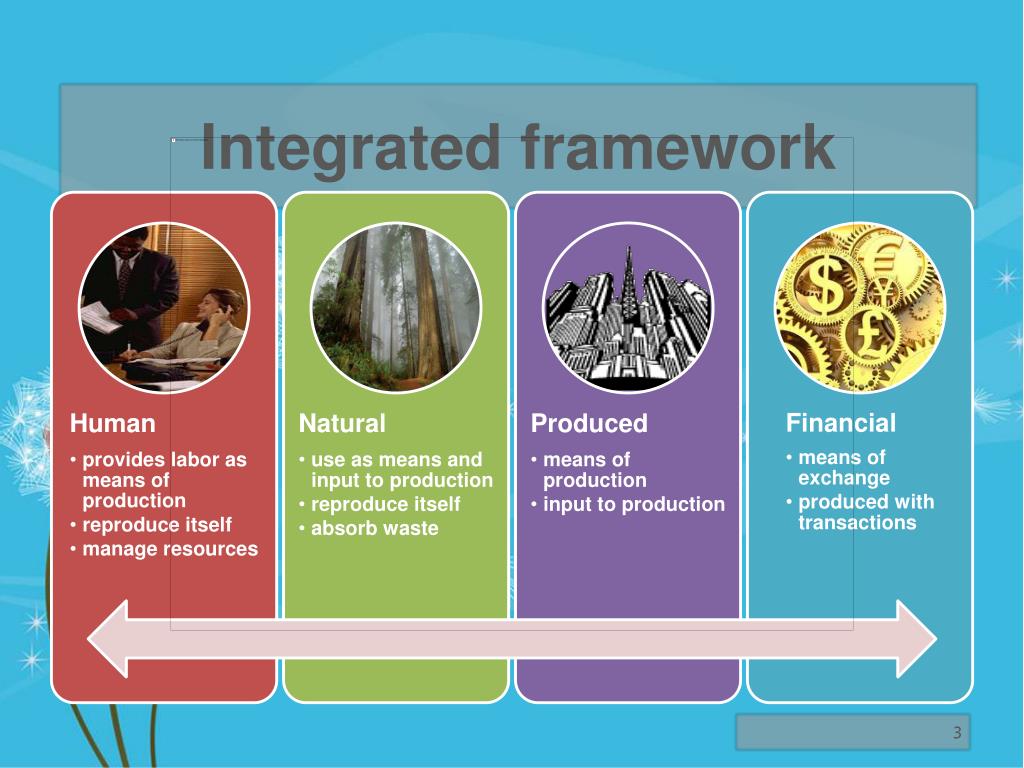 Integrated framework

Human
• provides labor as means of production
• reproduce itself
• manage resources

Natural
• use as means and input to production
• reproduce itself
• absorb waste

Produced
• means of production
• input to production

Financial
• means of exchange
• produced with transactions

3